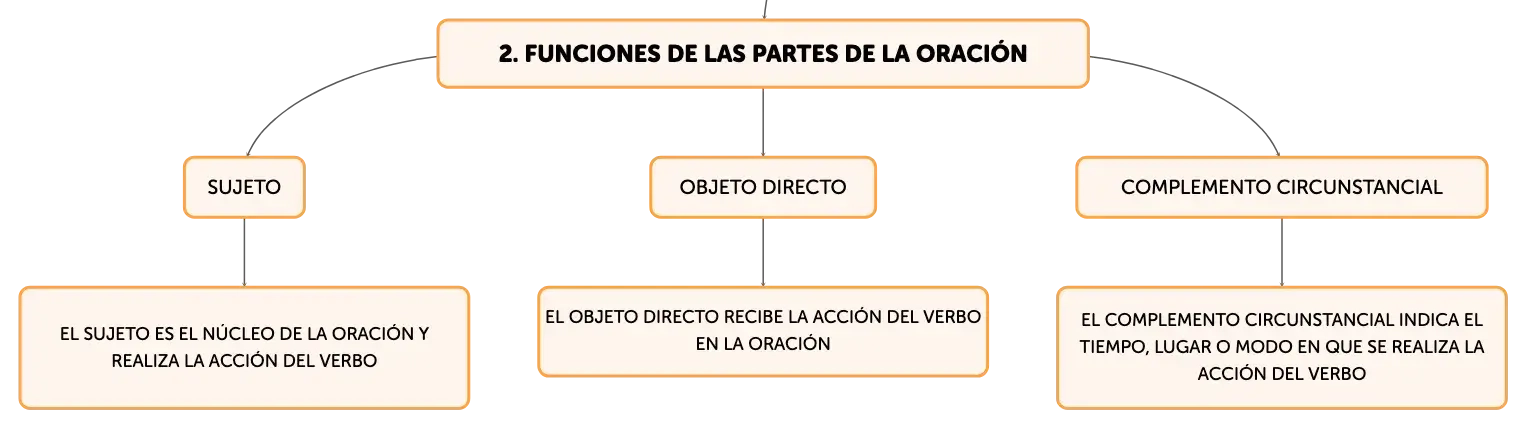 2. FUNCIONES DE LAS PARTES DE LA ORACIÓN

SUJETO

EL SUJETO ES EL NÚCLEO DE LA ORACIÓN Y REALIZA LA ACCIÓN DEL VERBO

OBJETO DIRECTO

EL OBJETO DIRECTO RECIBE LA ACCIÓN DEL VERBO EN LA ORACIÓN

COMPLEMENTO CIRCUNSTANCIAL

EL COMPLEMENTO CIRCUNSTANCIAL INDICA EL TIEMPO, LUGAR O MODO EN QUE SE REALIZA LA ACCIÓN DEL VERBO